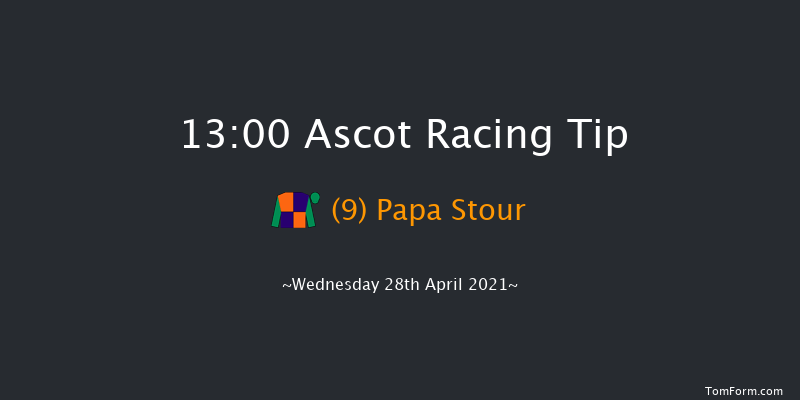 13:00 Ascot Racing Tip

(9) Papa Stour

~Wednesday 28th April 2021~

TomForm.com